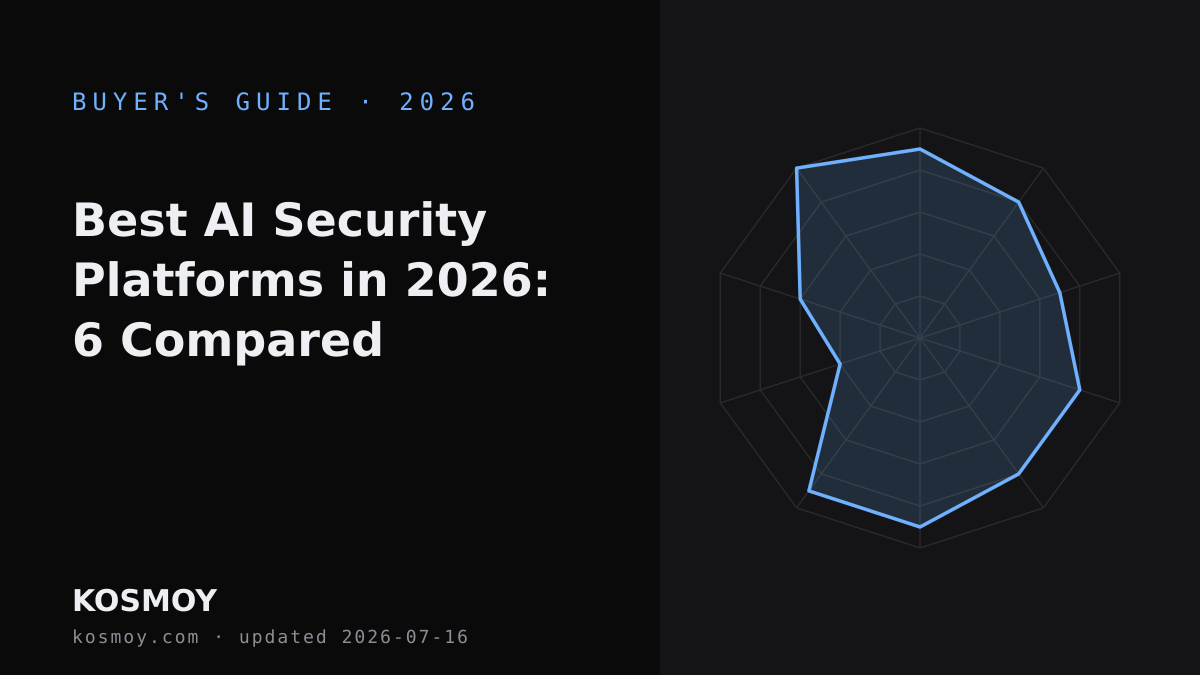 BUYER'S GUIDE · 2026

Best AI Security Platforms in 2026: 6 Compared

KOSMOY

kosmoy.com · updated 2026-07-16